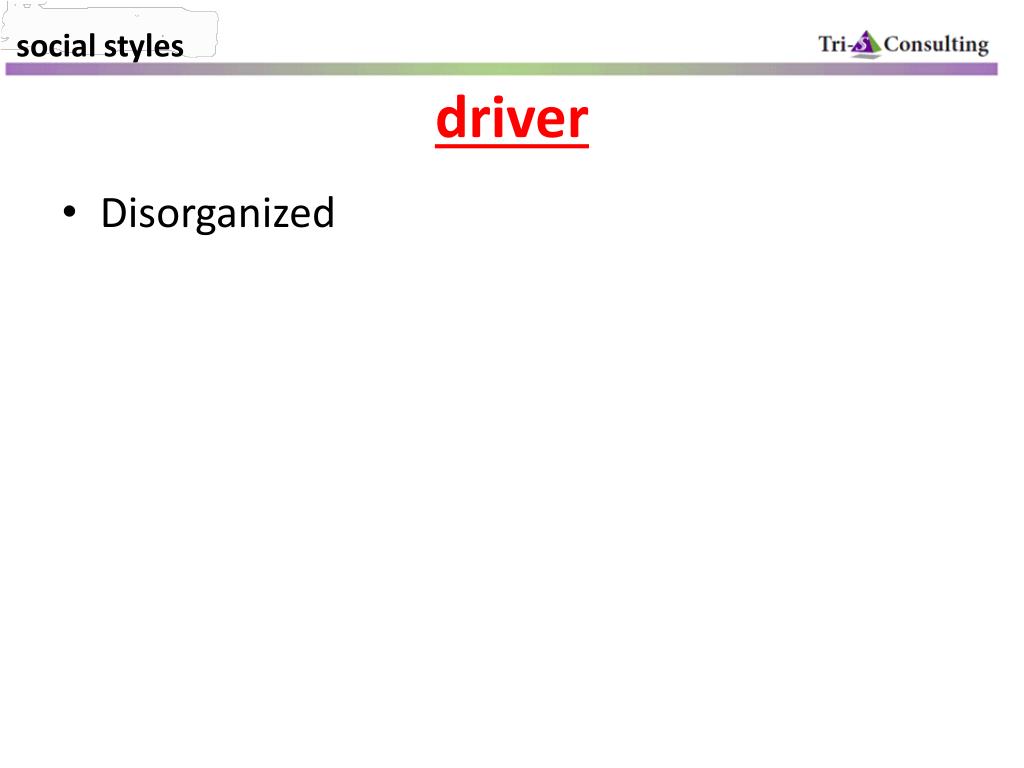 social styles

Tri-S Consulting

driver

• Disorganized